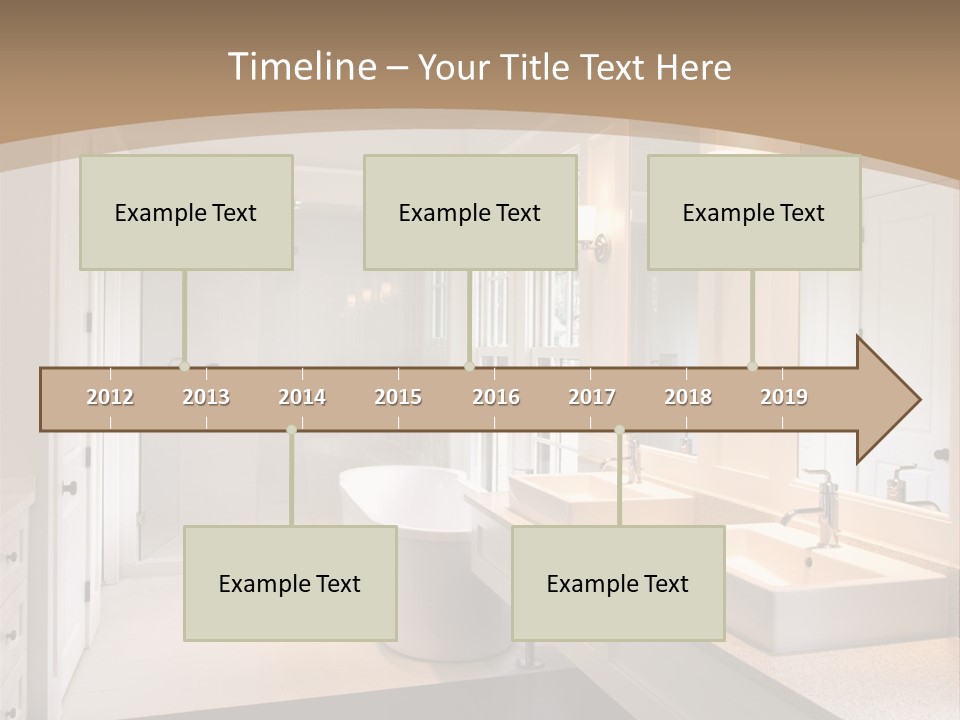 Timeline – Your Title Text Here

Example Text

Example Text

Example Text

2012 2013 2014 2015 2016 2017 2018 2019

Example Text

Example Text